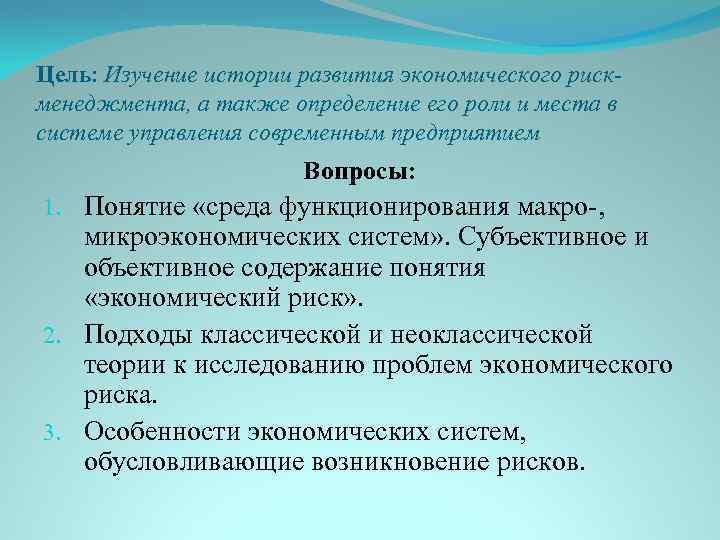 Цель: Изучение истории развития экономического риск-менеджмента, а также определение его роли и места в системе управления современным предприятием

Вопросы:

1. Понятие «среда функционирования макро-, микроэкономических систем». Субъективное и объективное содержание понятия «экономический риск».
2. Подходы классической и неоклассической теории к исследованию проблем экономического риска.
3. Особенности экономических систем, обусловливающие возникновение рисков.